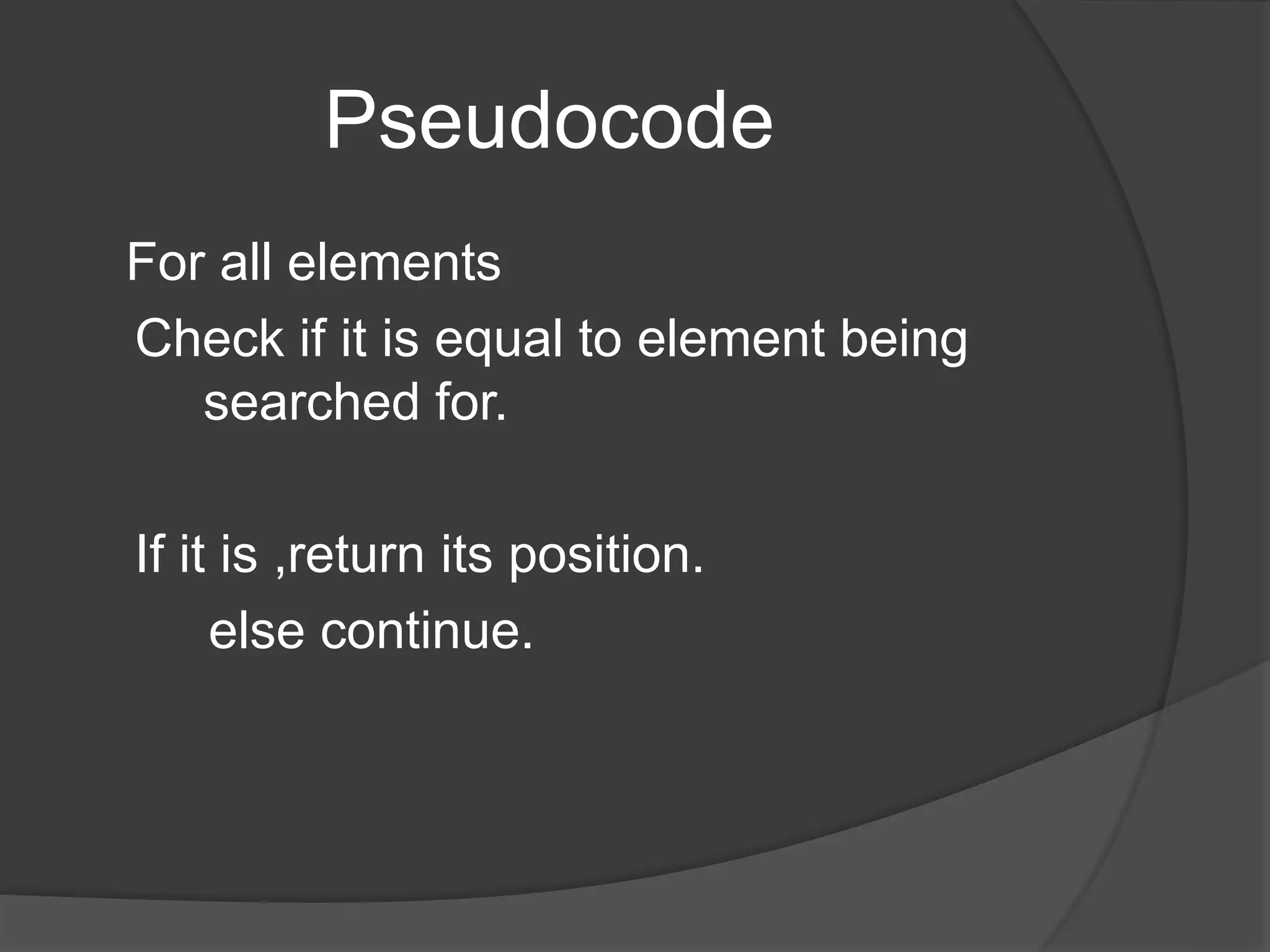 Pseudocode

For all elements
Check if it is equal to element being searched for.

If it is ,return its position.
else continue.